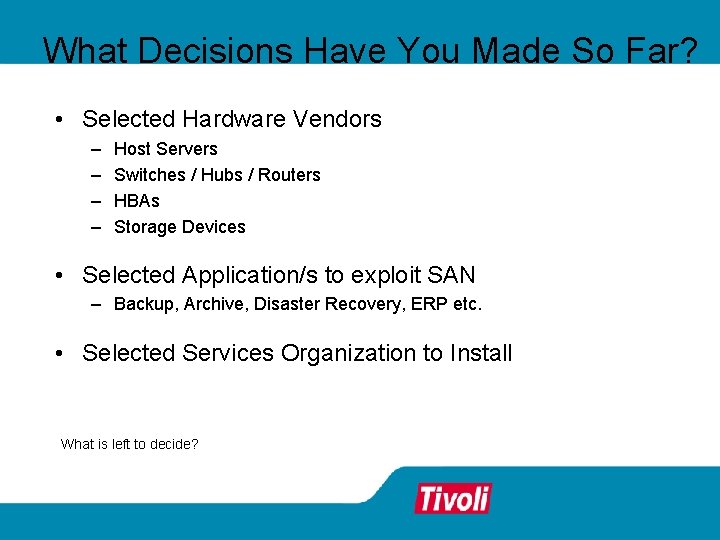 What Decisions Have You Made So Far?

• Selected Hardware Vendors
– Host Servers
– Switches / Hubs / Routers
– HBAs
– Storage Devices

• Selected Application/s to exploit SAN
– Backup, Archive, Disaster Recovery, ERP etc.

• Selected Services Organization to Install

What is left to decide?

Tivoli